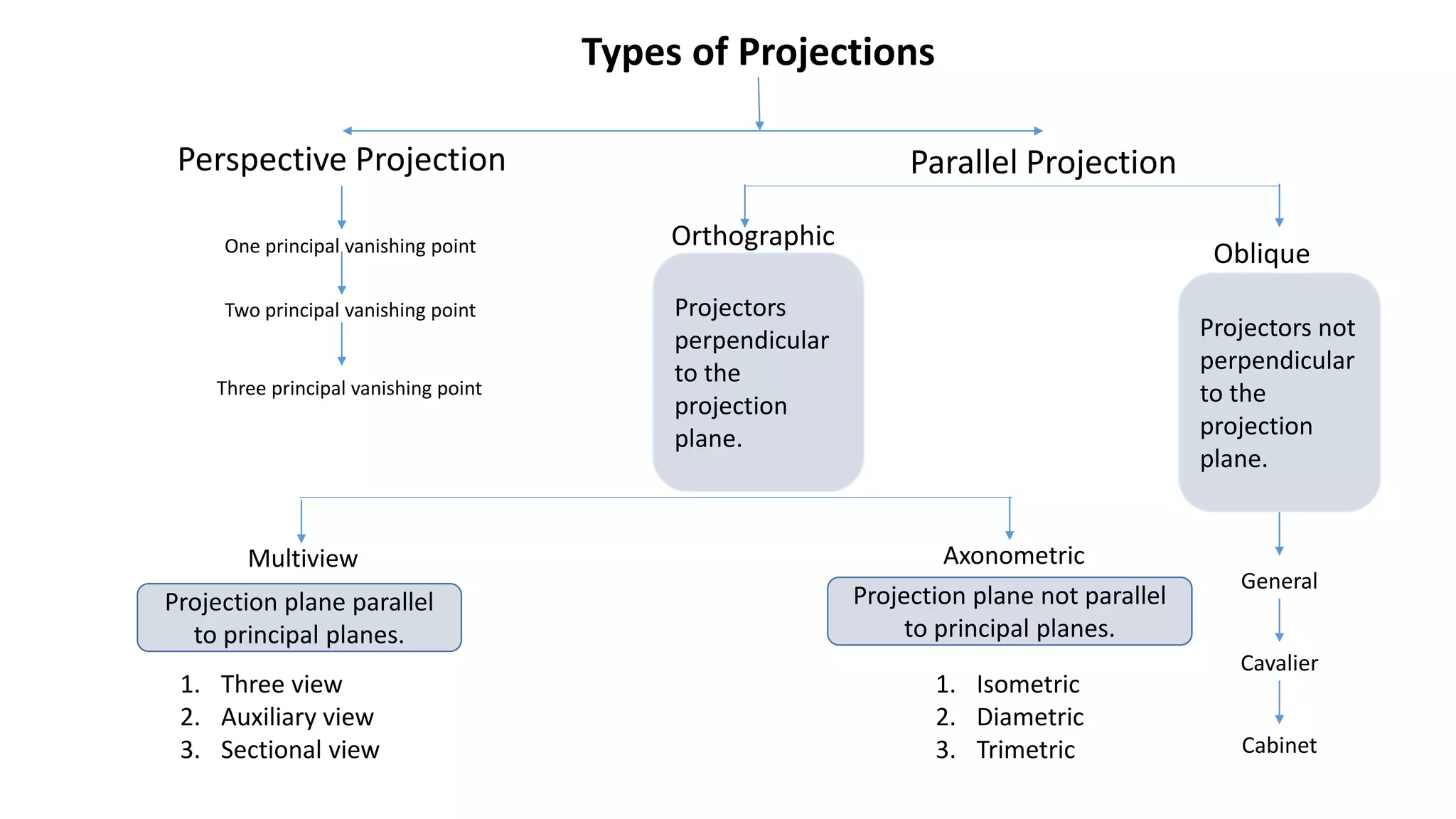 Types of Projections

Perspective Projection

One principal vanishing point

Two principal vanishing point

Three principal vanishing point

Parallel Projection

Orthographic

Projectors perpendicular to the projection plane.

Oblique

Projectors not perpendicular to the projection plane.

Multiview

Projection plane parallel to principal planes.

1. Three view
2. Auxiliary view
3. Sectional view

Axonometric

Projection plane not parallel to principal planes.

1. Isometric
2. Diametric
3. Trimetric

General

Cavalier

Cabinet